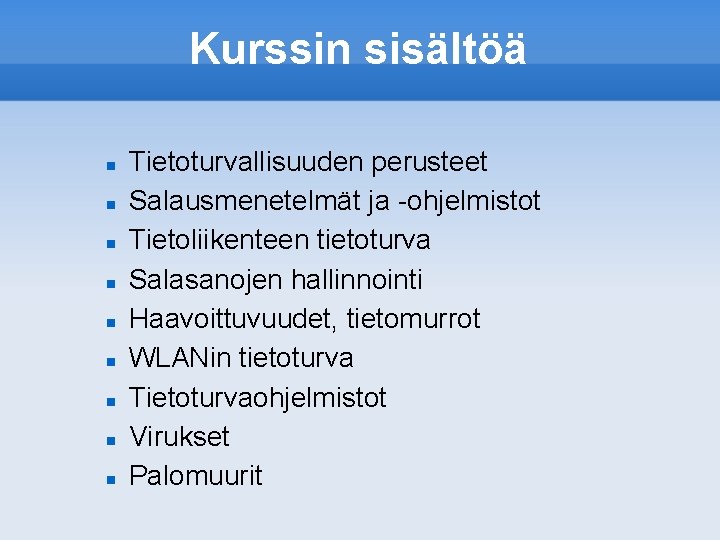 Kurssin sisältöä

- Tietoturvallisuuden perusteet
- Salausmenetelmät ja -ohjelmistot
- Tietoliikenteen tietoturva
- Salasanojen hallinnointi
- Haavoittuvuudet, tietomurrot
- WLANin tietoturva
- Tietoturvaohjelmistot
- Virukset
- Palomuurit